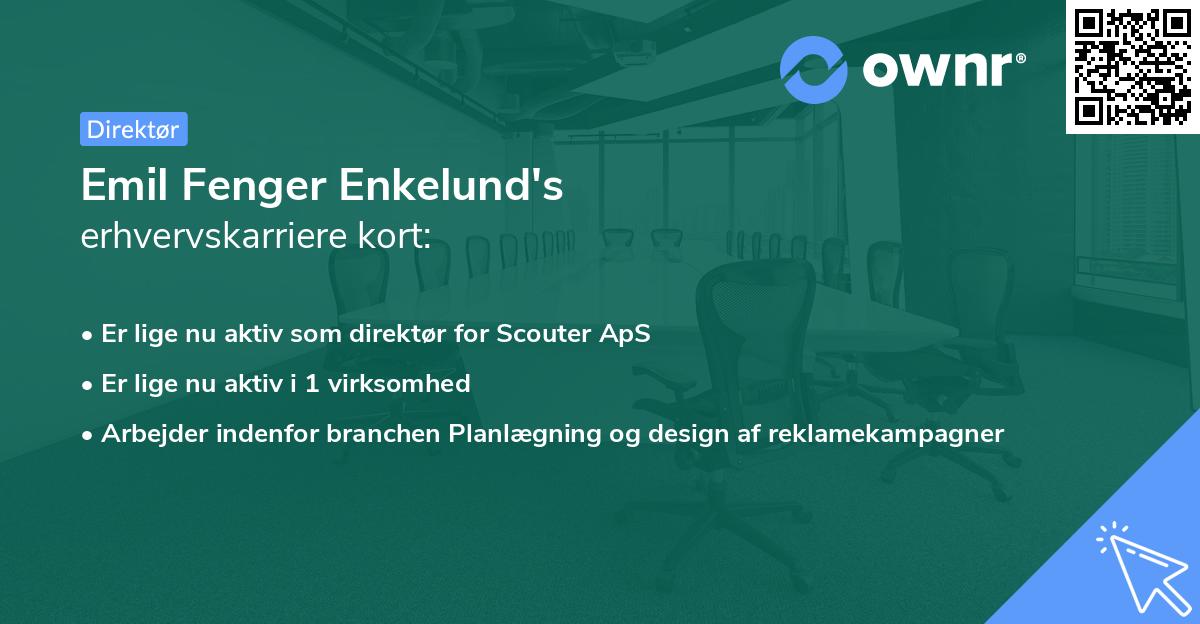 ownr®

Direktør

Emil Fenger Enkelund's
erhvervskarriere kort:

• Er lige nu aktiv som direktør for Scouter ApS
• Er lige nu aktiv i 1 virksomhed
• Arbejder indenfor branchen Planlægning og design af reklamekampagner